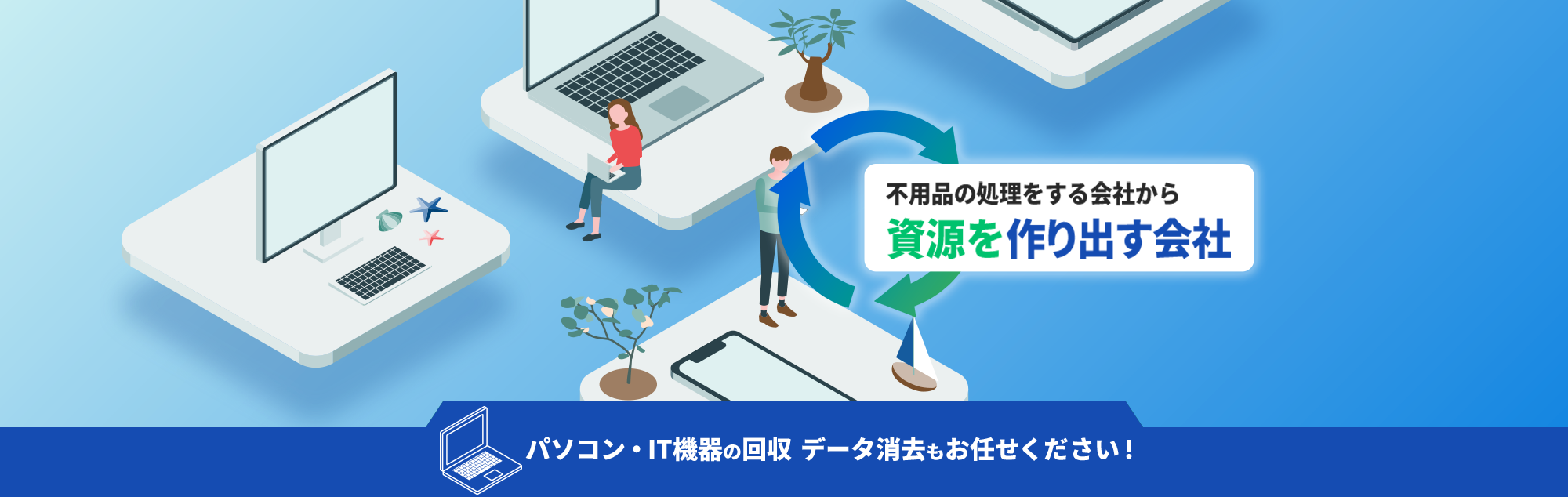 不用品の処理をする会社から
資源を作り出す会社

パソコン・IT機器の回収 データ消去もお任せください！